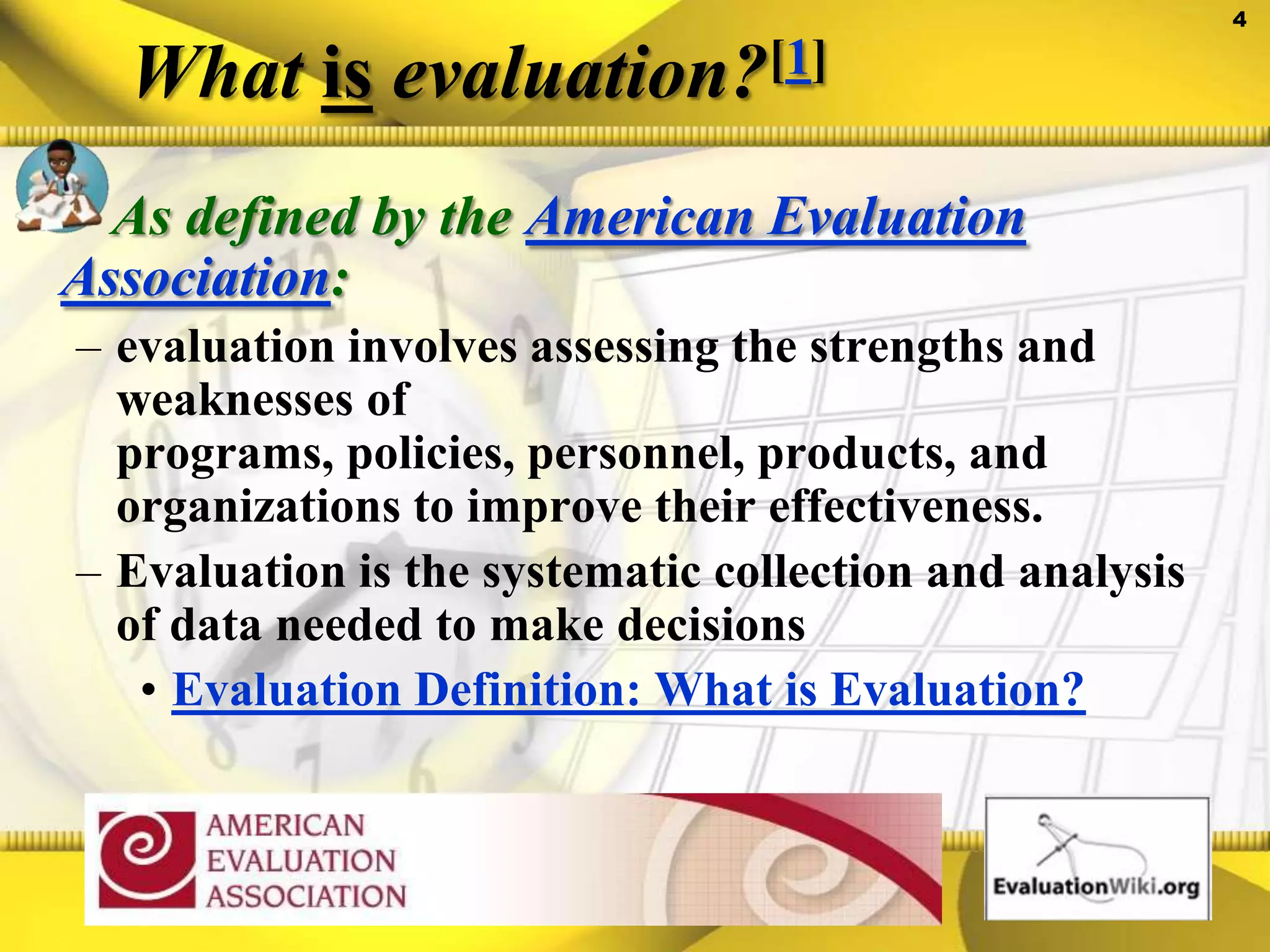 4

What is evaluation?[1]

As defined by the American Evaluation Association:

– evaluation involves assessing the strengths and weaknesses of programs, policies, personnel, products, and organizations to improve their effectiveness.

– Evaluation is the systematic collection and analysis of data needed to make decisions

• Evaluation Definition: What is Evaluation?

AMERICAN EVALUATION ASSOCIATION

EvaluationWiki.org